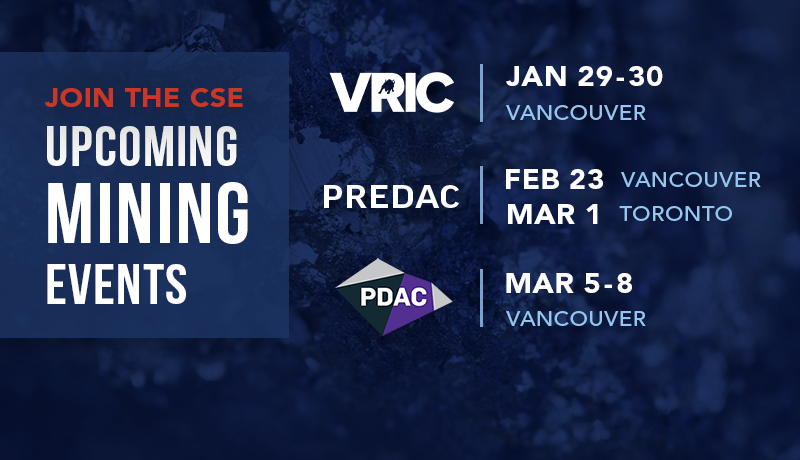 JOIN THE CSE
UPCOMING
MINING
EVENTS

VRIC
JAN 29-30
VANCOUVER

PREDAC
FEB 23 VANCOUVER
MAR 1 TORONTO

PDAC
MAR 5-8
VANCOUVER